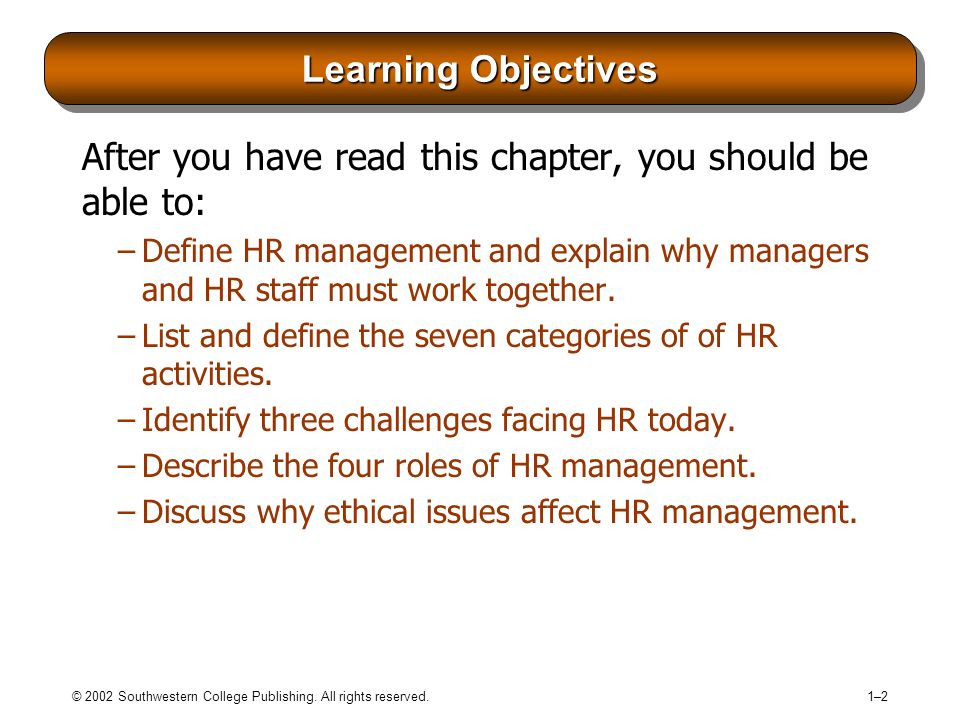 Learning Objectives

After you have read this chapter, you should be able to:

– Define HR management and explain why managers and HR staff must work together.

– List and define the seven categories of of HR activities.

– Identify three challenges facing HR today.

– Describe the four roles of HR management.

– Discuss why ethical issues affect HR management.

© 2002 Southwestern College Publishing. All rights reserved.

1–2